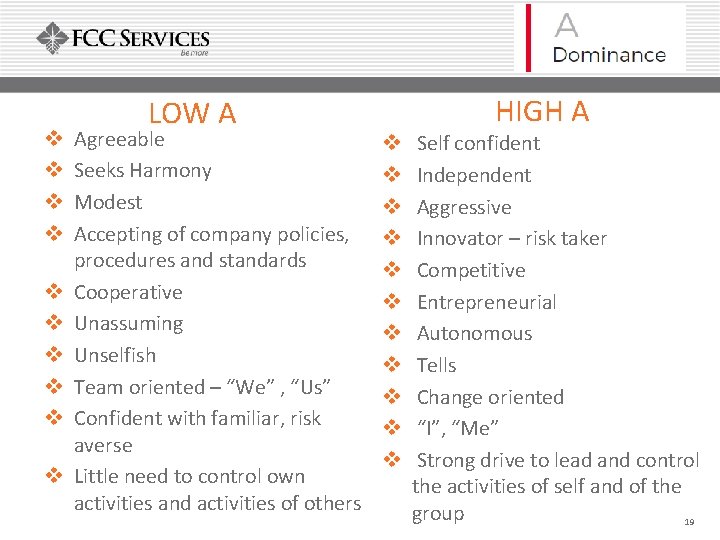 FCC SERVICES
Be more

A
Dominance

LOW A

❖ Agreeable
❖ Seeks Harmony
❖ Modest
❖ Accepting of company policies, procedures and standards
❖ Cooperative
❖ Unassuming
❖ Unselfish
❖ Team oriented – "We" , "Us"
❖ Confident with familiar, risk averse
❖ Little need to control own activities and activities of others

HIGH A

❖ Self confident
❖ Independent
❖ Aggressive
❖ Innovator – risk taker
❖ Competitive
❖ Entrepreneurial
❖ Autonomous
❖ Tells
❖ Change oriented
❖ "I", "Me"
❖ Strong drive to lead and control the activities of self and of the group

19